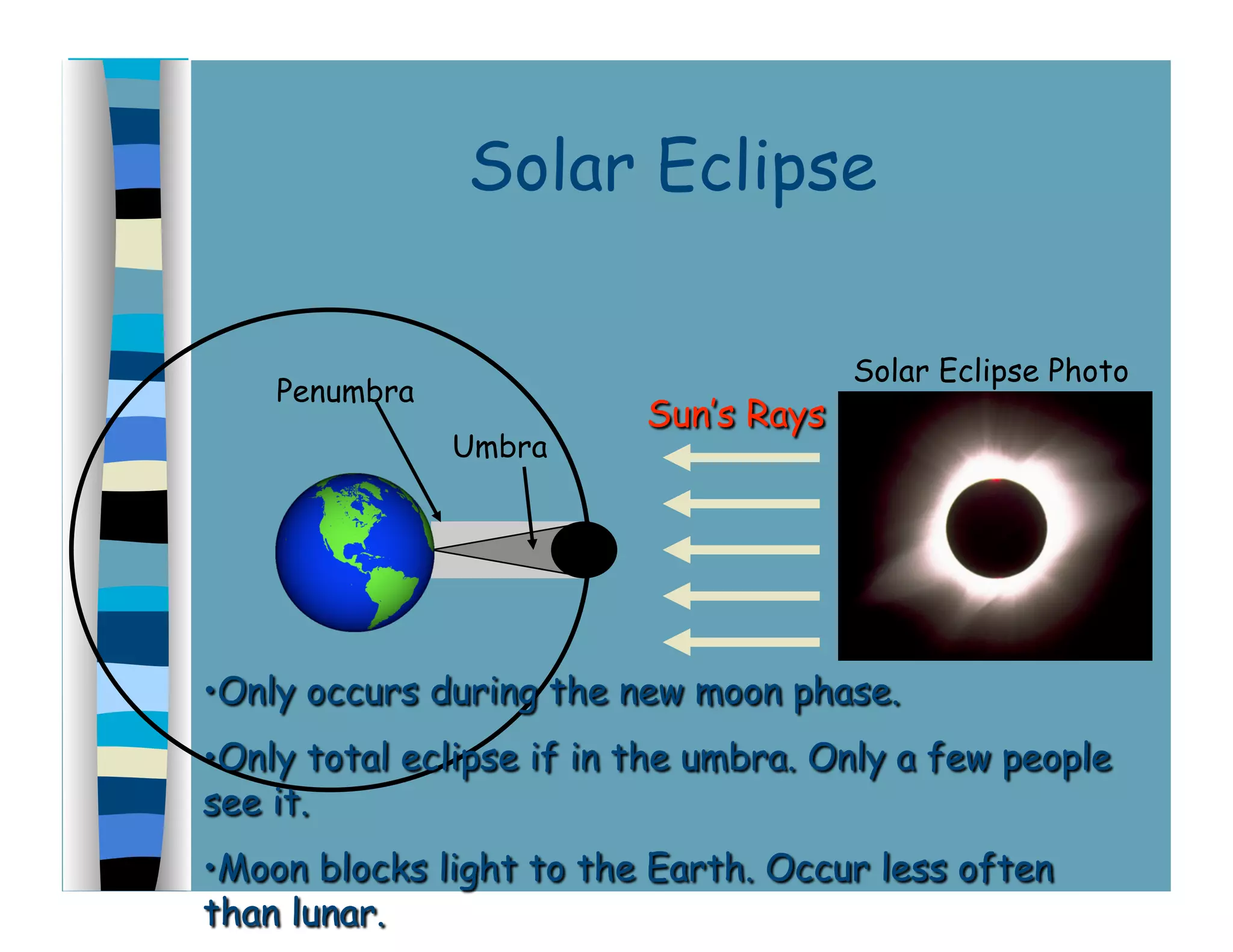 Solar Eclipse

Penumbra

Umbra

Sun's Rays

Solar Eclipse Photo

•Only occurs during the new moon phase.

•Only total eclipse if in the umbra. Only a few people see it.

•Moon blocks light to the Earth. Occur less often than lunar.